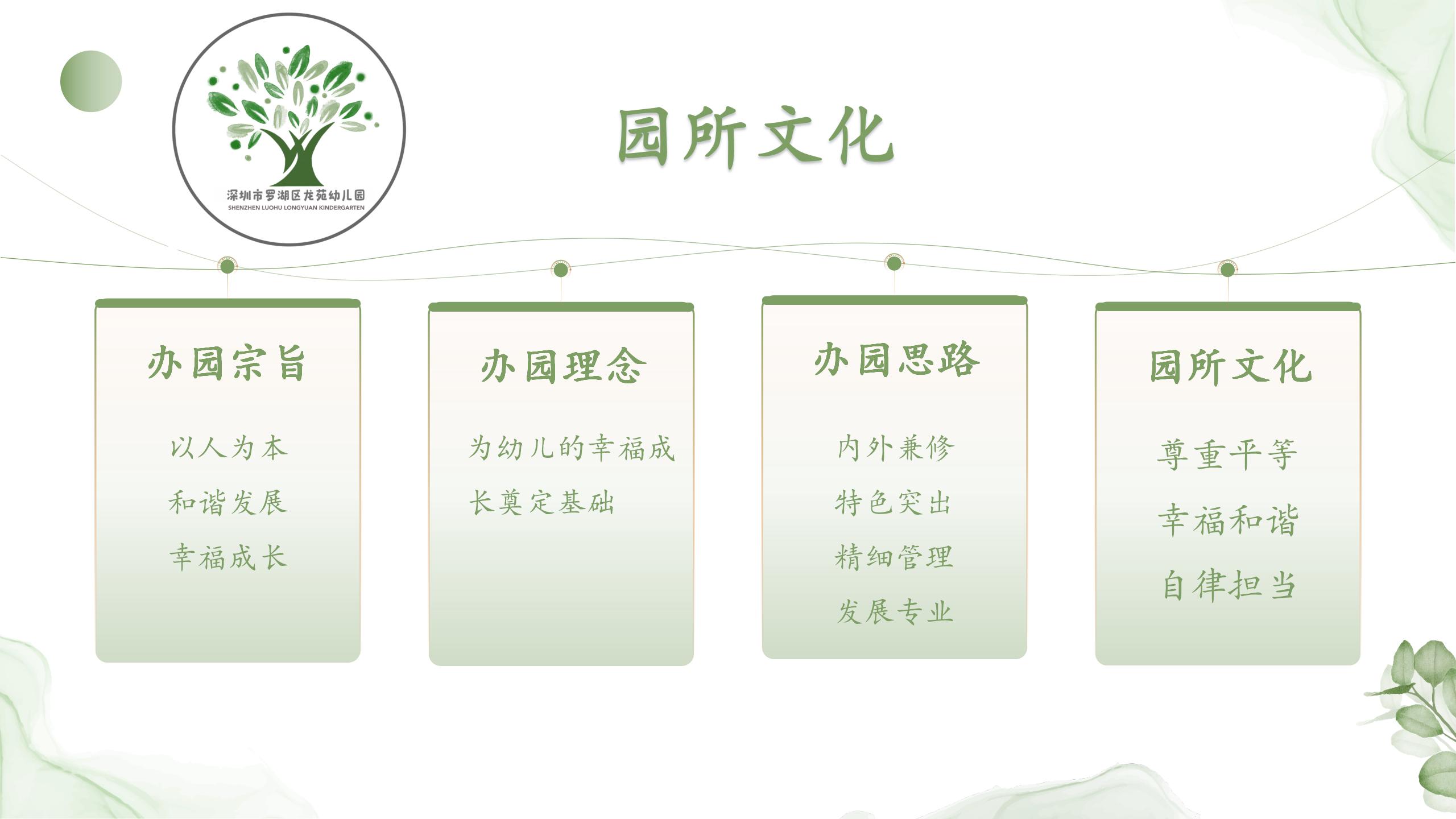 深圳市罗湖区龙苑幼儿园
SHENZHEN LUOHU LONGYUAN KINDERGARTEN

园所文化

办园宗旨

以人为本
和谐发展
幸福成长

办园理念

为幼儿的幸福成长奠定基础

办园思路

内外兼修
特色突出
精细管理
发展专业

园所文化

尊重平等
幸福和谐
自律担当